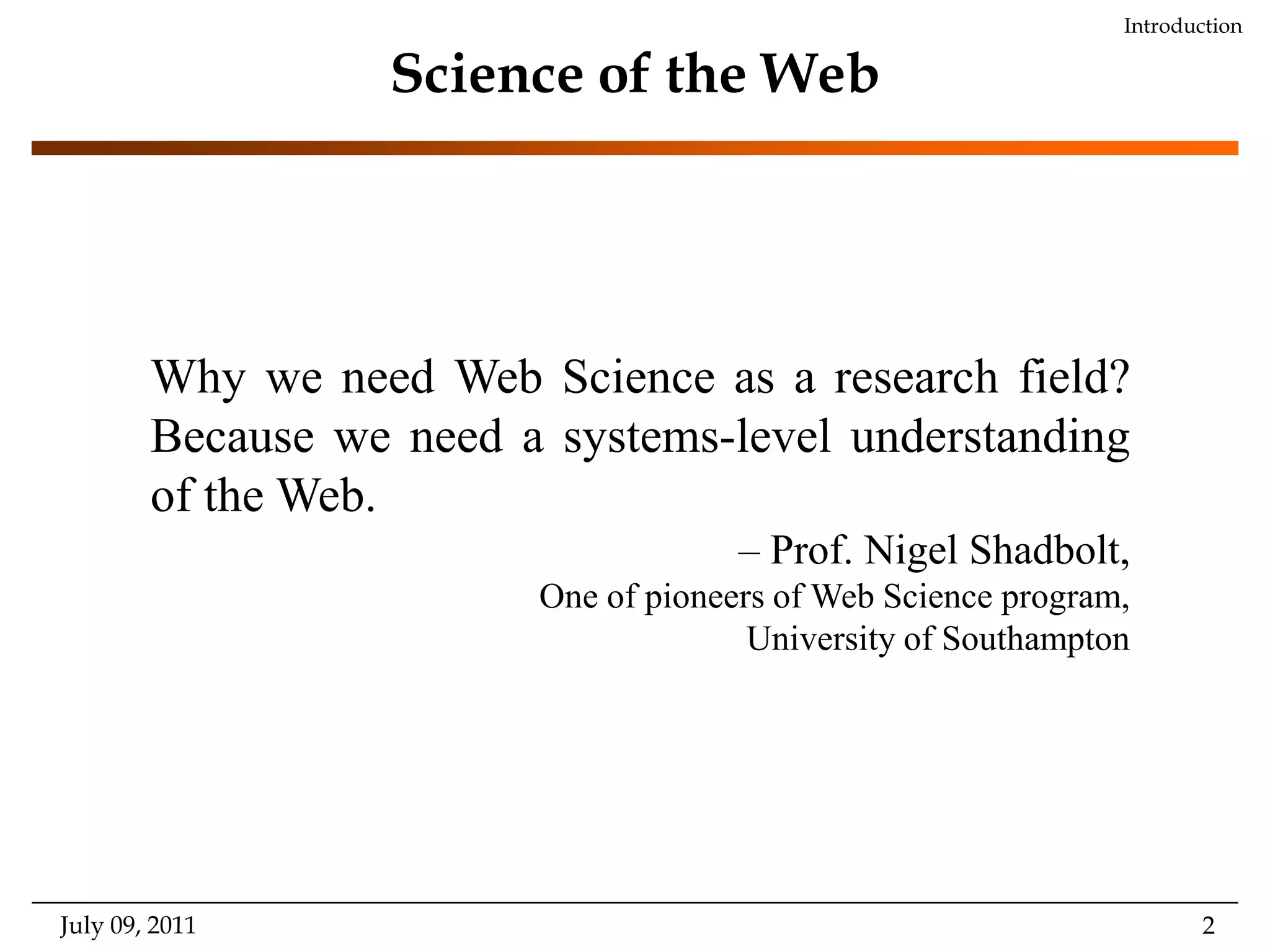 Introduction

Science of the Web

Why we need Web Science as a research field? Because we need a systems-level understanding of the Web.

– Prof. Nigel Shadbolt,
One of pioneers of Web Science program,
University of Southampton

July 09, 2011

2